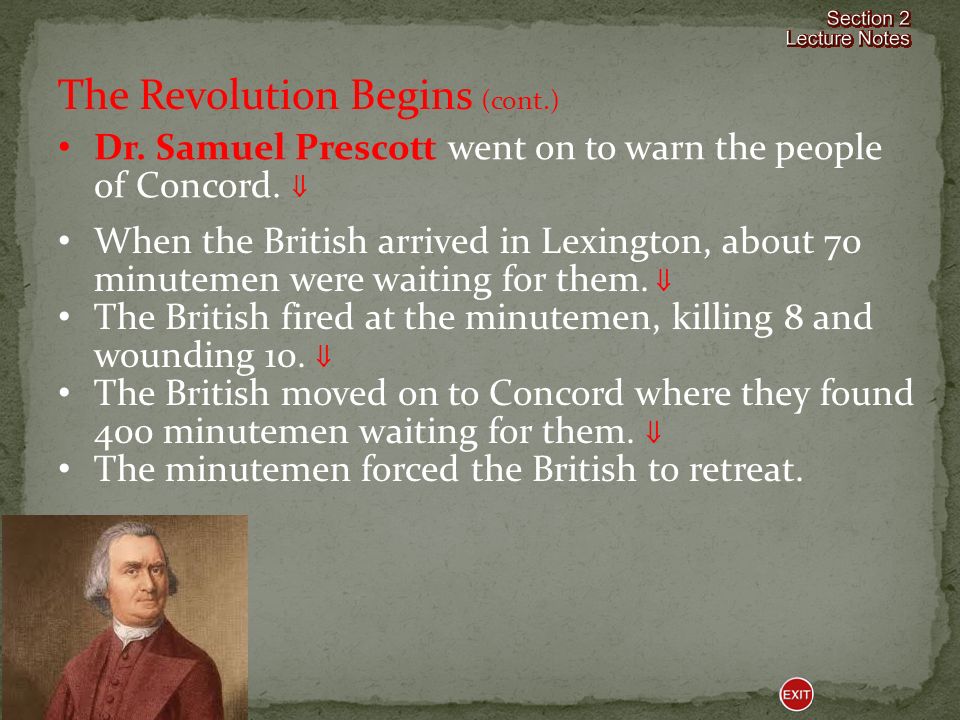 Section 2
Lecture Notes

The Revolution Begins (cont.)

• Dr. Samuel Prescott went on to warn the people of Concord. ⇓

• When the British arrived in Lexington, about 70 minutemen were waiting for them. ⇓
• The British fired at the minutemen, killing 8 and wounding 10. ⇓
• The British moved on to Concord where they found 400 minutemen waiting for them. ⇓
• The minutemen forced the British to retreat.

EXIT